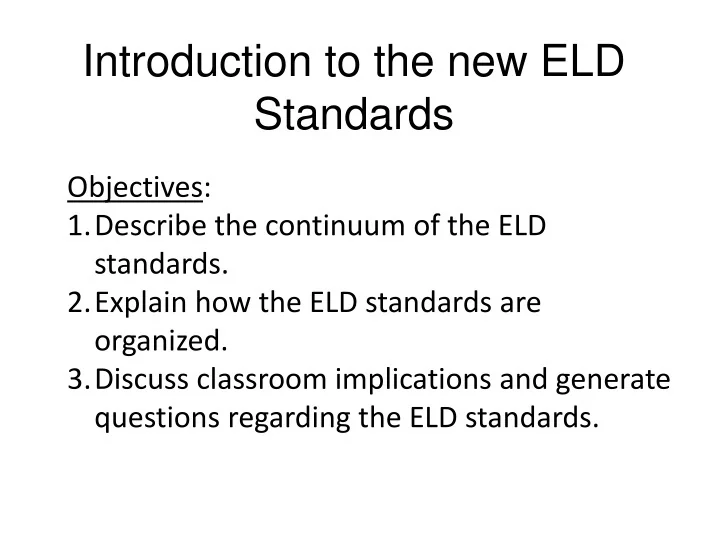 Introduction to the new ELD Standards

Objectives:
1. Describe the continuum of the ELD standards.
2. Explain how the ELD standards are organized.
3. Discuss classroom implications and generate questions regarding the ELD standards.